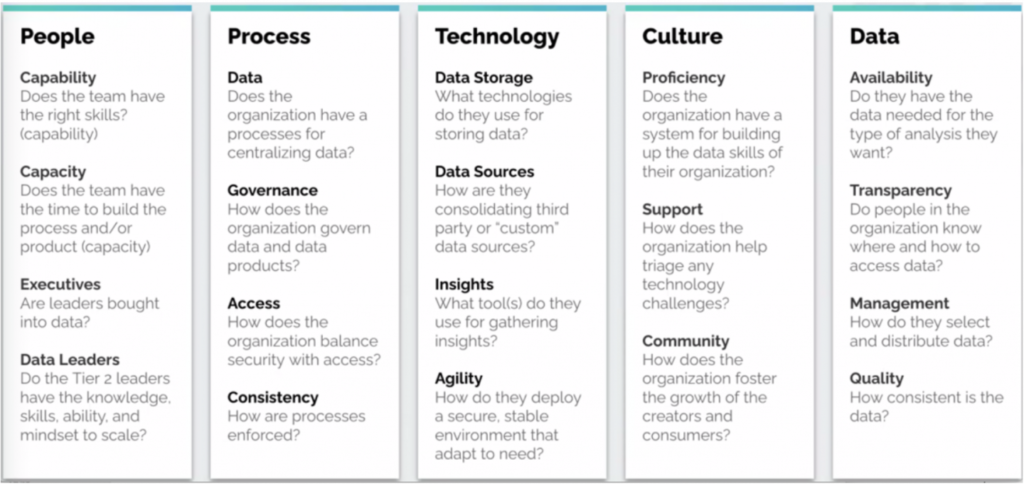 People

Capability
Does the team have the right skills? (capability)

Capacity
Does the team have the time to build the process and/or product (capacity)

Executives
Are leaders bought into data?

Data Leaders
Do the Tier 2 leaders have the knowledge, skills, ability, and mindset to scale?

Process

Data
Does the organization have a processes for centralizing data?

Governance
How does the organization govern data and data products?

Access
How does the organization balance security with access?

Consistency
How are processes enforced?

Technology

Data Storage
What technologies do they use for storing data?

Data Sources
How are they consolidating third party or "custom" data sources?

Insights
What tool(s) do they use for gathering insights?

Agility
How do they deploy a secure, stable environment that adapt to need?

Culture

Proficiency
Does the organization have a system for building up the data skills of their organization?

Support
How does the organization help triage any technology challenges?

Community
How does the organization foster the growth of the creators and consumers?

Data

Availability
Do they have the data needed for the type of analysis they want?

Transparency
Do people in the organization know where and how to access data?

Management
How do they select and distribute data?

Quality
How consistent is the data?